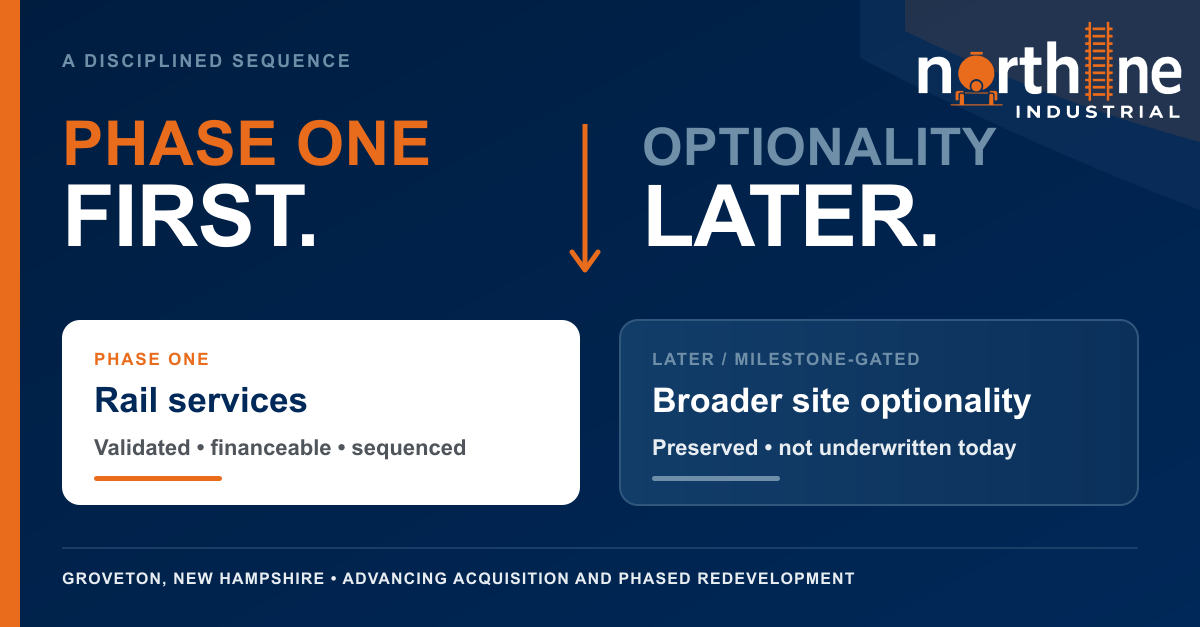 A DISCIPLINED SEQUENCE

northline INDUSTRIAL

PHASE ONE
FIRST.

OPTIONALITY
LATER.

PHASE ONE
Rail services
Validated • financeable • sequenced

LATER / MILESTONE-GATED
Broader site optionality
Preserved • not underwritten today

GROVETON, NEW HAMPSHIRE • ADVANCING ACQUISITION AND PHASED REDEVELOPMENT